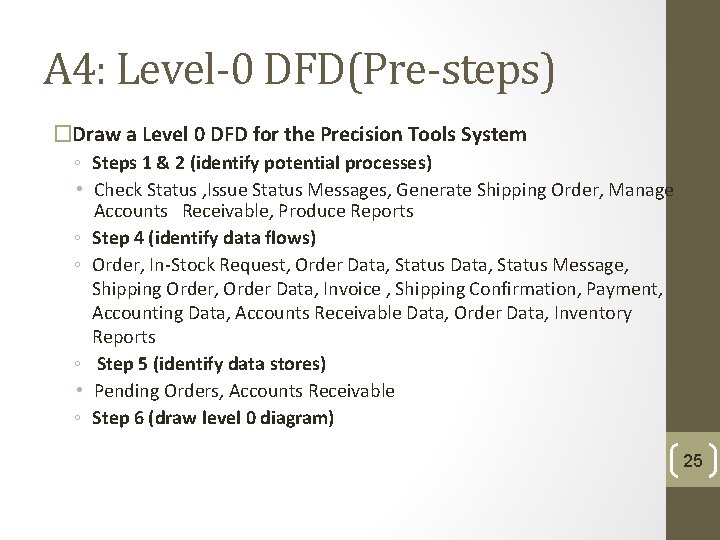 A4: Level-0 DFD(Pre-steps)

□Draw a Level 0 DFD for the Precision Tools System

◦ Steps 1 & 2 (identify potential processes)

• Check Status ,Issue Status Messages, Generate Shipping Order, Manage Accounts Receivable, Produce Reports

◦ Step 4 (identify data flows)

◦ Order, In-Stock Request, Order Data, Status Data, Status Message, Shipping Order, Order Data, Invoice , Shipping Confirmation, Payment, Accounting Data, Accounts Receivable Data, Order Data, Inventory Reports

◦ Step 5 (identify data stores)

• Pending Orders, Accounts Receivable

◦ Step 6 (draw level 0 diagram)

25